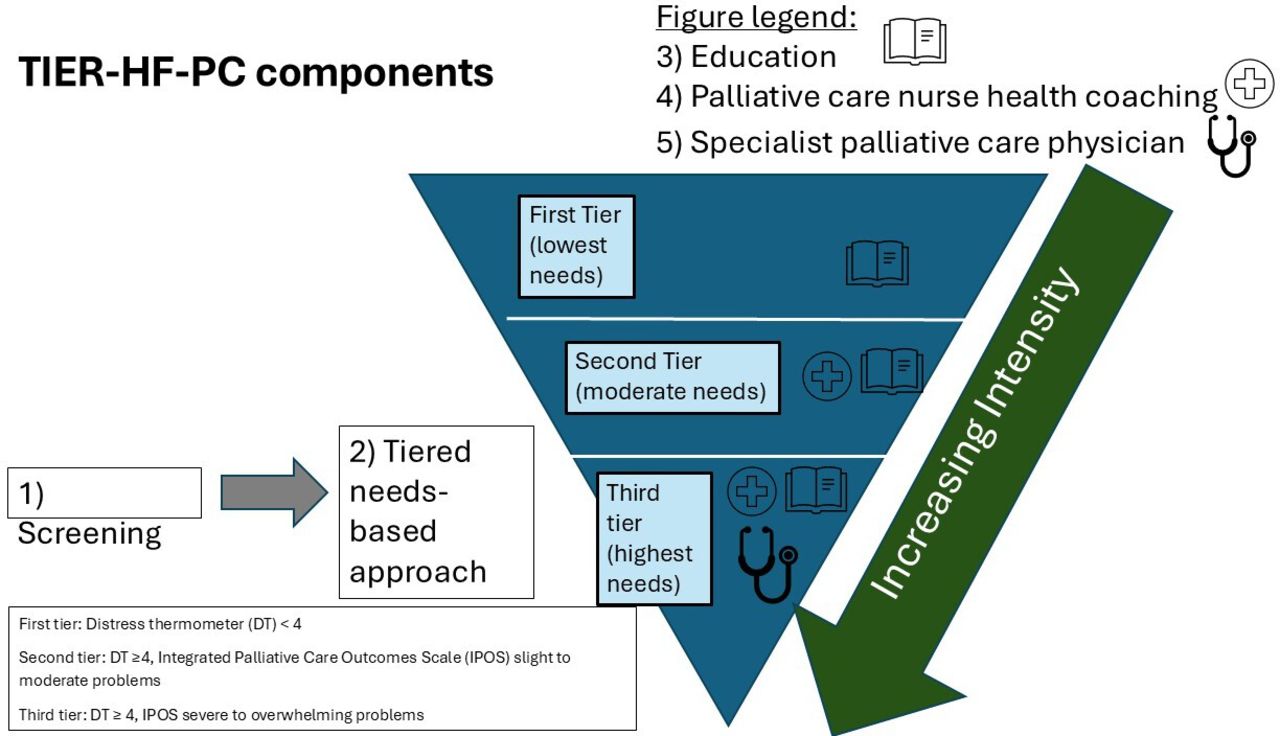 TIER-HF-PC components

Figure legend:
3) Education
4) Palliative care nurse health coaching
5) Specialist palliative care physician

First Tier (lowest needs)

Second Tier (moderate needs)

Third tier (highest needs)

Increasing Intensity

1) Screening

2) Tiered needs-based approach

First tier: Distress thermometer (DT) < 4

Second tier: DT ≥4, Integrated Palliative Care Outcomes Scale (IPOS) slight to moderate problems

Third tier: DT ≥ 4, IPOS severe to overwhelming problems